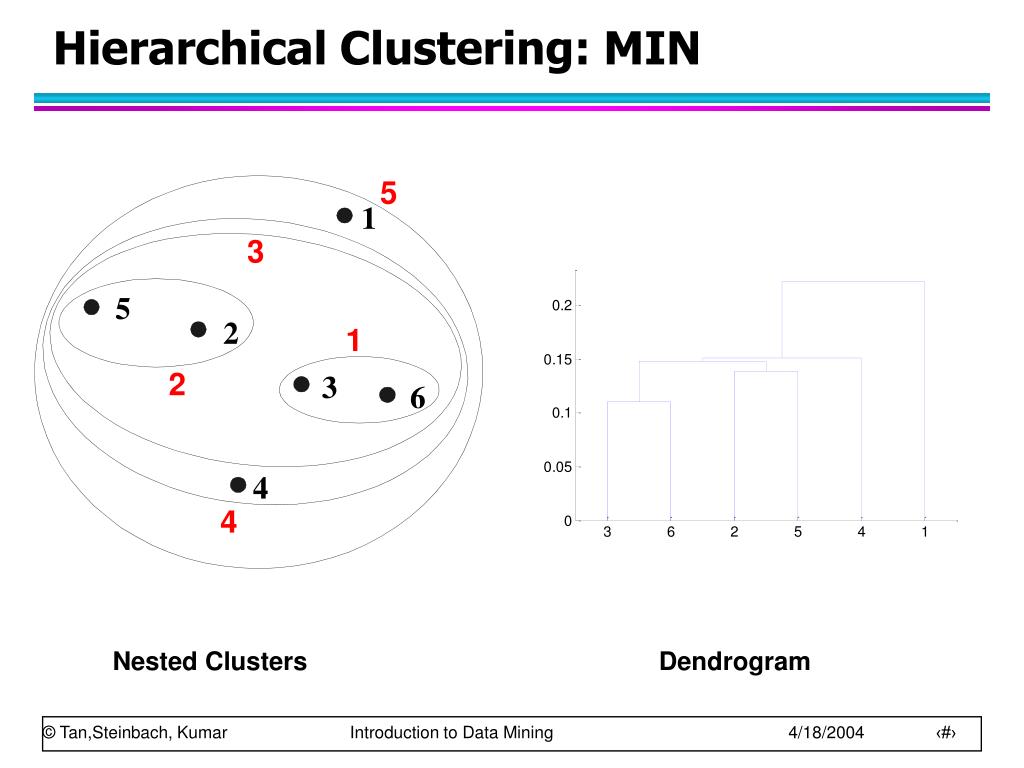 Hierarchical Clustering: MIN

5
1
3
5
2
1
2
3
6
4
4

0.2
0.15
0.1
0.05
0
3 6 2 5 4 1

Nested Clusters

Dendrogram

© Tan,Steinbach, Kumar Introduction to Data Mining 4/18/2004 ‹#›